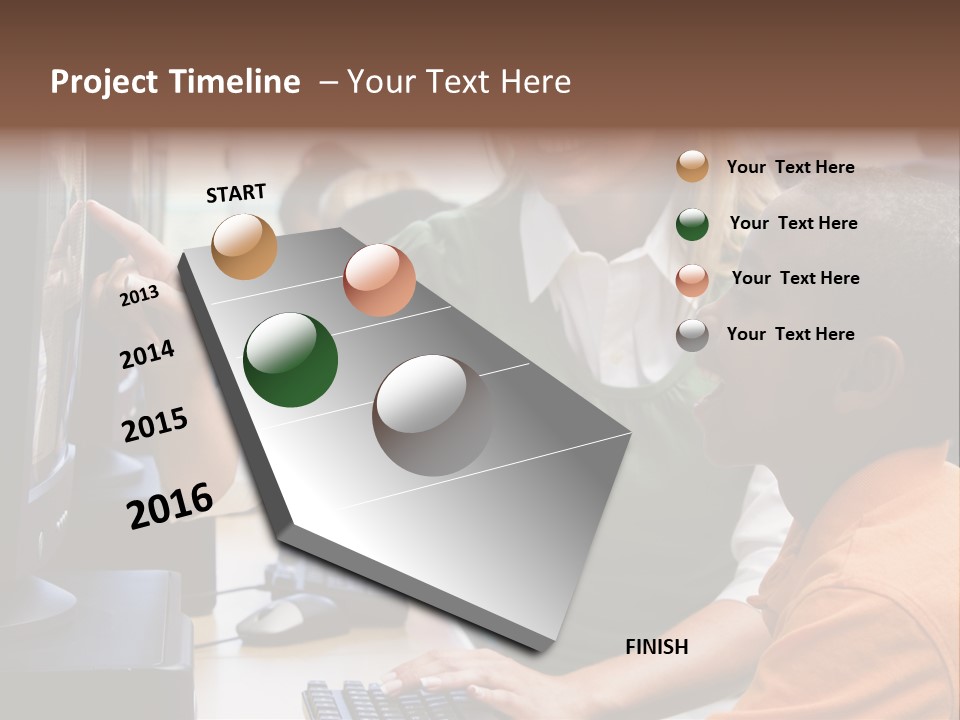 Project Timeline – Your Text Here

START

2013

2014

2015

2016

FINISH

Your Text Here

Your Text Here

Your Text Here

Your Text Here